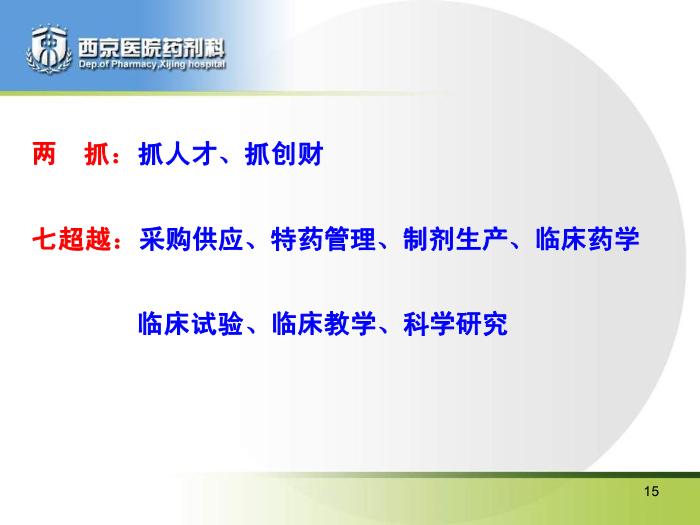 西京医院药剂科
Dep.of Pharmacy,Xijing hospital

两　抓：抓人才、抓创财

七超越：采购供应、特药管理、制剂生产、临床药学

临床试验、临床教学、科学研究

15